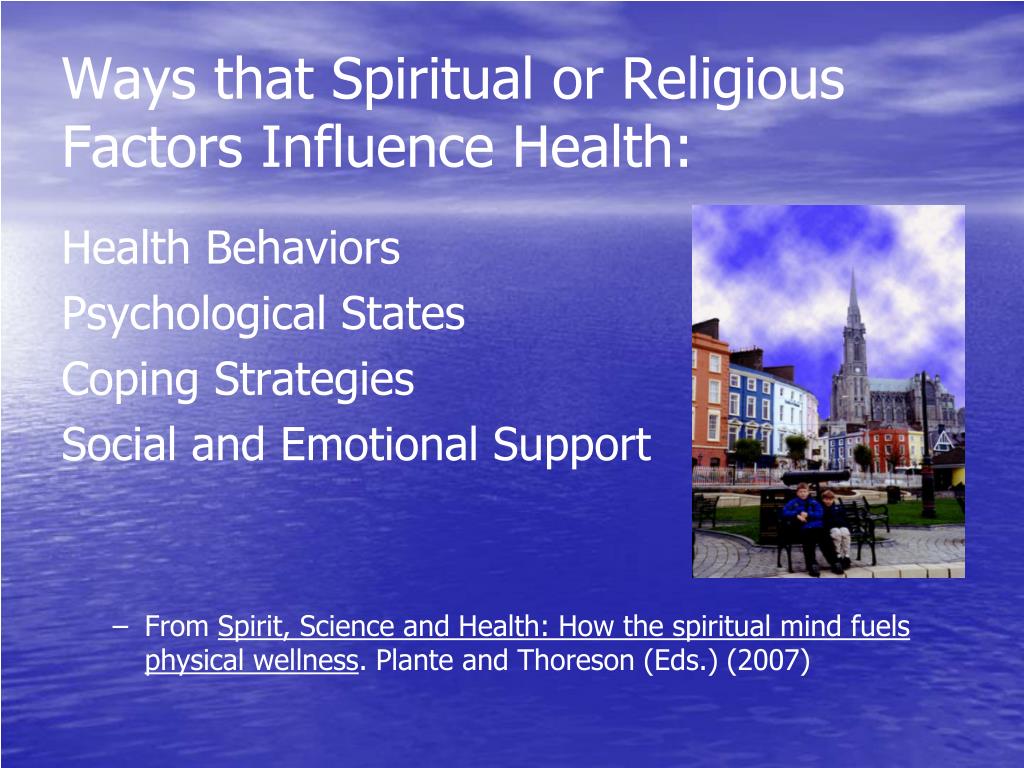 Ways that Spiritual or Religious Factors Influence Health:

Health Behaviors
Psychological States
Coping Strategies
Social and Emotional Support

– From Spirit, Science and Health: How the spiritual mind fuels physical wellness. Plante and Thoreson (Eds.) (2007)